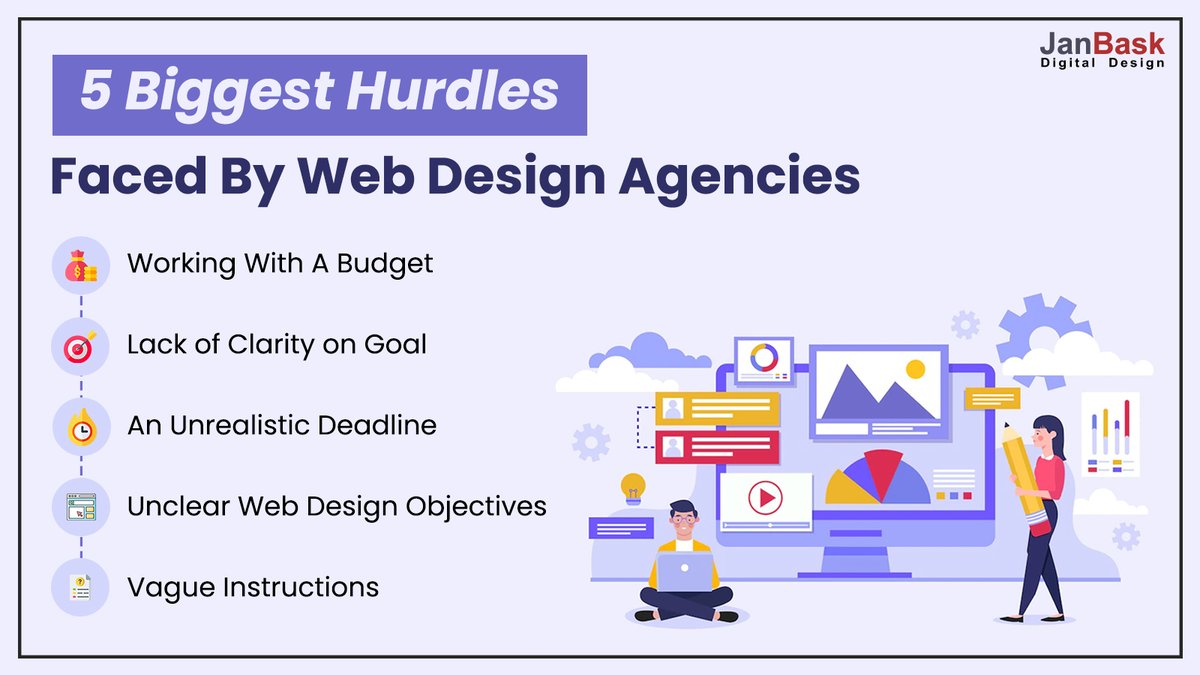 JanBask
Digital Design

5 Biggest Hurdles
Faced By Web Design Agencies

Working With A Budget

Lack of Clarity on Goal

An Unrealistic Deadline

Unclear Web Design Objectives

Vague Instructions